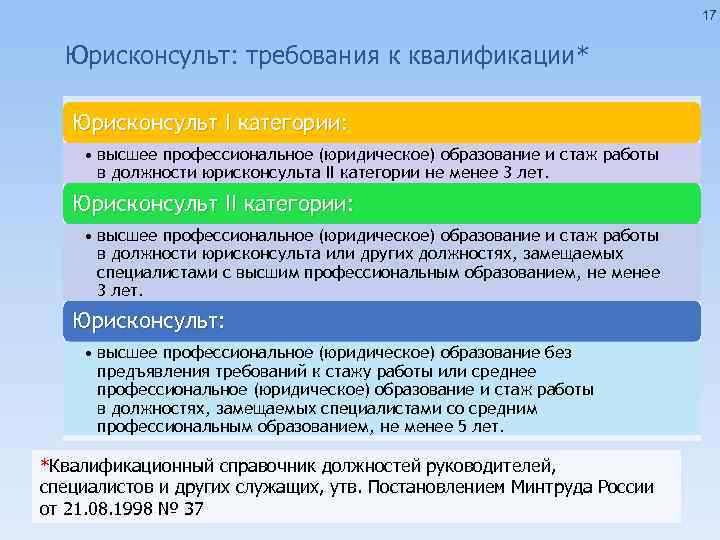 17

Юрисконсульт: требования к квалификации*

Юрисконсульт I категории:

• высшее профессиональное (юридическое) образование и стаж работы в должности юрисконсульта II категории не менее 3 лет.

Юрисконсульт II категории:

• высшее профессиональное (юридическое) образование и стаж работы в должности юрисконсульта или других должностях, замещаемых специалистами с высшим профессиональным образованием, не менее 3 лет.

Юрисконсульт:

• высшее профессиональное (юридическое) образование без предъявления требований к стажу работы или среднее профессиональное (юридическое) образование и стаж работы в должностях, замещаемых специалистами со средним профессиональным образованием, не менее 5 лет.

*Квалификационный справочник должностей руководителей, специалистов и других служащих, утв. Постановлением Минтруда России от 21.08.1998 № 37